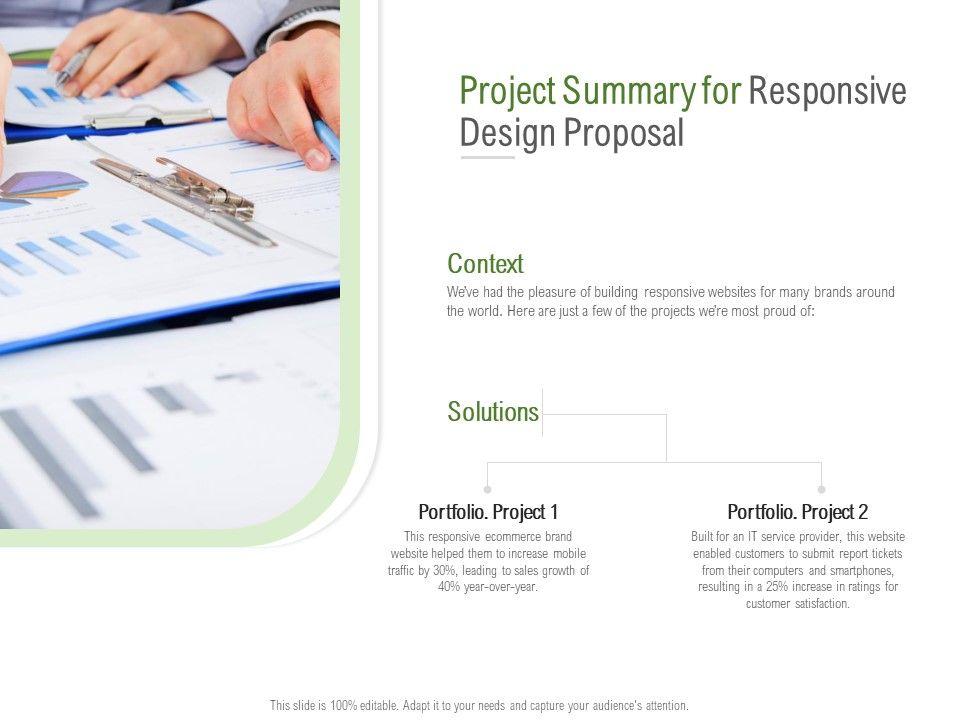 Project Summary for Responsive Design Proposal

Context

We've had the pleasure of building responsive websites for many brands around the world. Here are just a few of the projects we're most proud of:

Solutions

Portfolio. Project 1

This responsive ecommerce brand website helped them to increase mobile traffic by 30%, leading to sales growth of 40% year-over-year.

Portfolio. Project 2

Built for an IT service provider, this website enabled customers to submit report tickets from their computers and smartphones, resulting in a 25% increase in ratings for customer satisfaction.

This slide is 100% editable. Adapt it to your needs and capture your audience's attention.